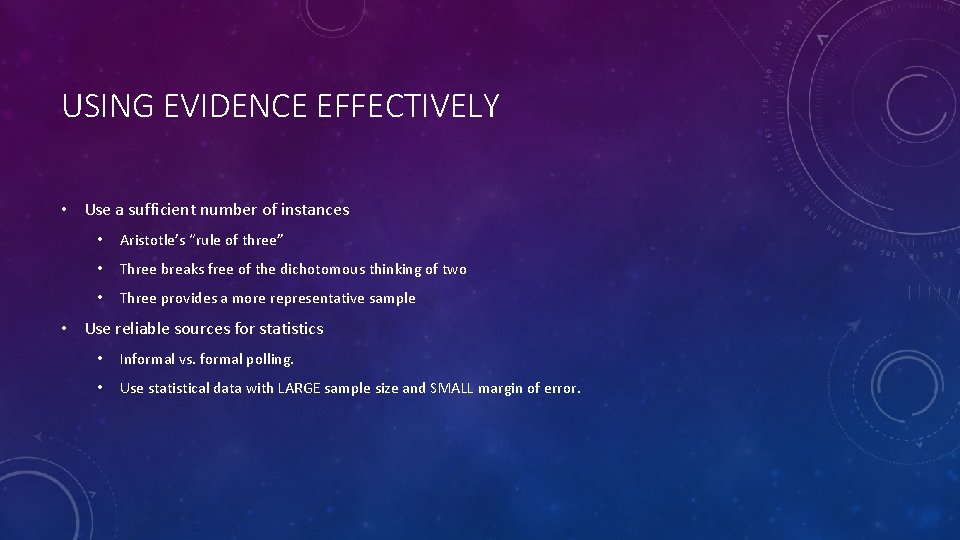 USING EVIDENCE EFFECTIVELY

• Use a sufficient number of instances
  • Aristotle's "rule of three"
  • Three breaks free of the dichotomous thinking of two
  • Three provides a more representative sample
• Use reliable sources for statistics
  • Informal vs. formal polling.
  • Use statistical data with LARGE sample size and SMALL margin of error.